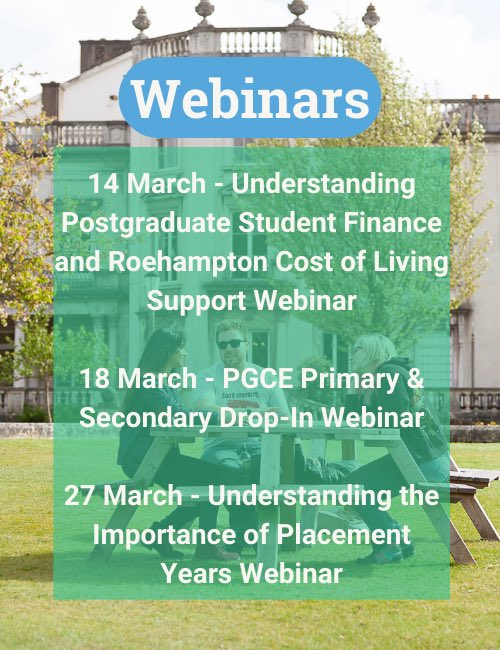 Webinars

14 March - Understanding Postgraduate Student Finance and Roehampton Cost of Living Support Webinar

18 March - PGCE Primary & Secondary Drop-In Webinar

27 March - Understanding the Importance of Placement Years Webinar